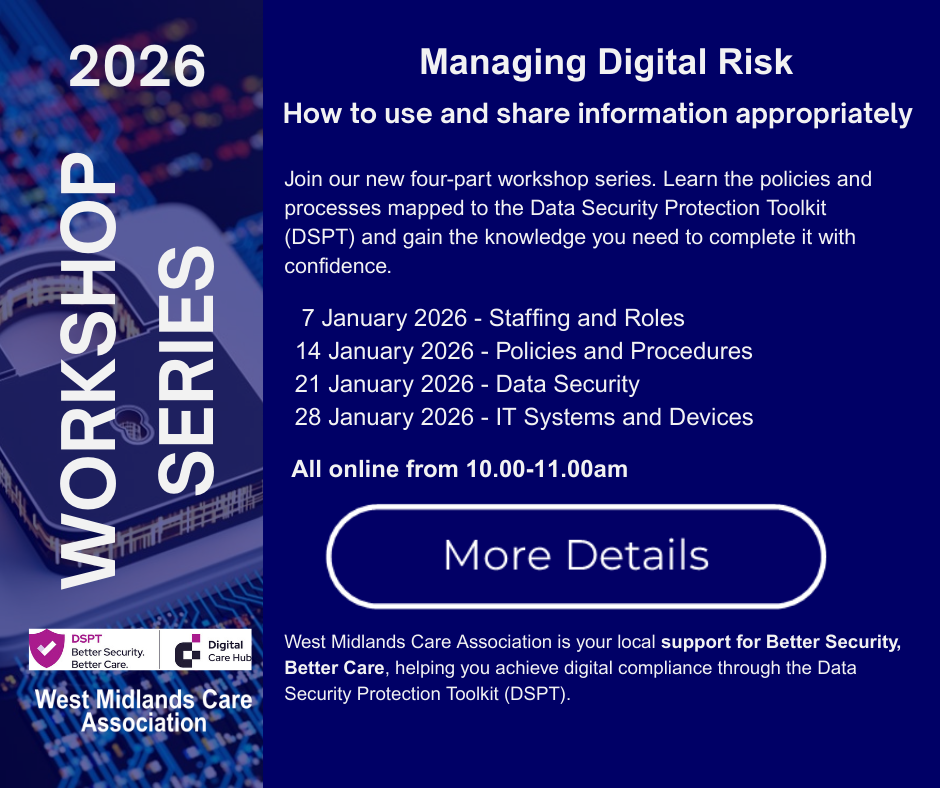 2026

WORKSHOP SERIES

DSPT Better Security. Better Care.

Digital Care Hub

West Midlands Care Association

Managing Digital Risk

How to use and share information appropriately

Join our new four-part workshop series. Learn the policies and processes mapped to the Data Security Protection Toolkit (DSPT) and gain the knowledge you need to complete it with confidence.

7 January 2026 - Staffing and Roles
14 January 2026 - Policies and Procedures
21 January 2026 - Data Security
28 January 2026 - IT Systems and Devices

All online from 10.00-11.00am

More Details

West Midlands Care Association is your local support for Better Security, Better Care, helping you achieve digital compliance through the Data Security Protection Toolkit (DSPT).